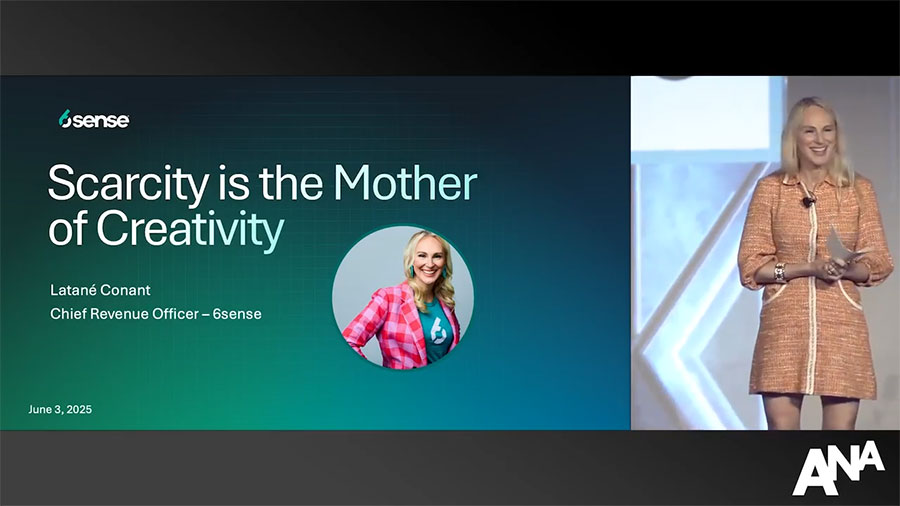 6sense

Scarcity is the Mother of Creativity

Latané Conant
Chief Revenue Officer – 6sense

June 3, 2025

ANA